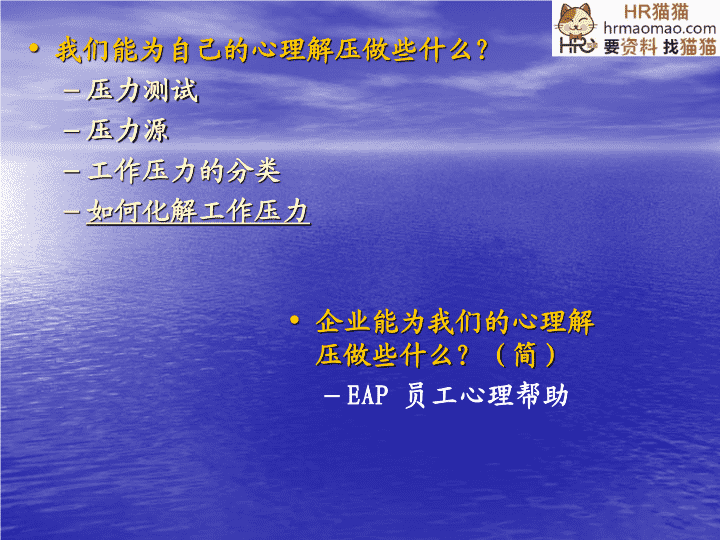 HR猫猫
hrmaomao.com
HR 要资料 找猫猫

• 我们能为自己的心理解压做些什么？
– 压力测试
– 压力源
– 工作压力的分类
– 如何化解工作压力

• 企业能为我们的心理解压做些什么？（简）
– EAP 员工心理帮助